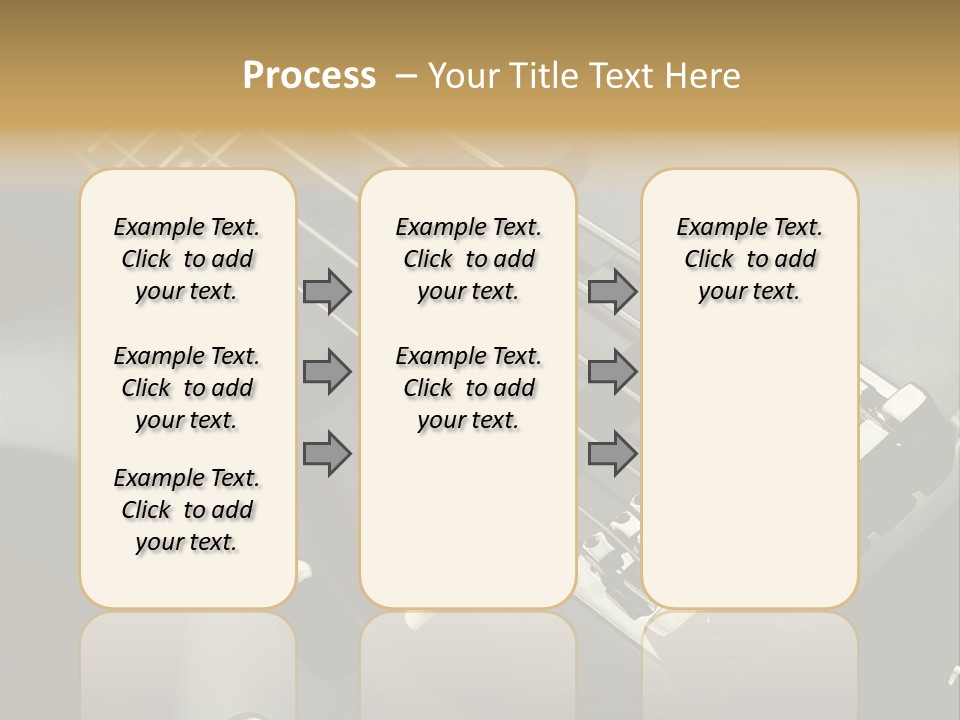 Process – Your Title Text Here

Example Text. Click to add your text.

Example Text. Click to add your text.

Example Text. Click to add your text.

Example Text. Click to add your text.

Example Text. Click to add your text.

Example Text. Click to add your text.